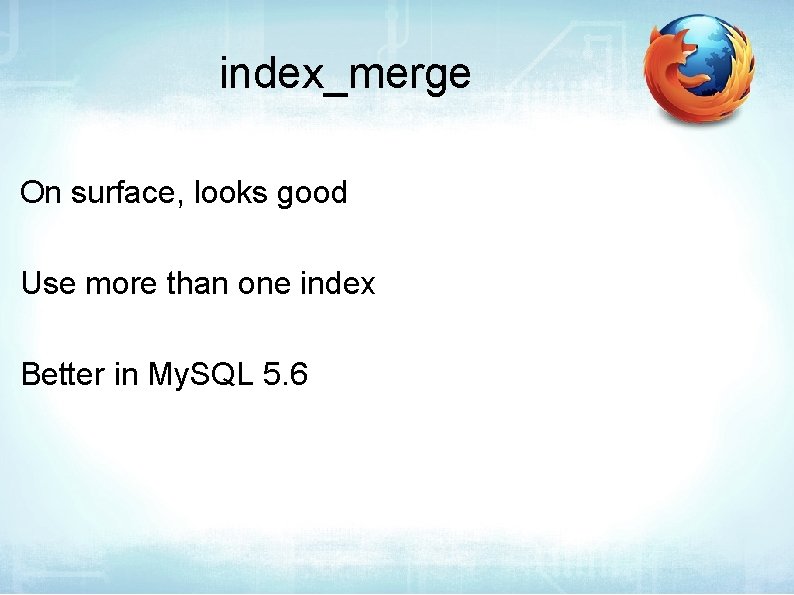 index_merge

On surface, looks good

Use more than one index

Better in MySQL 5.6